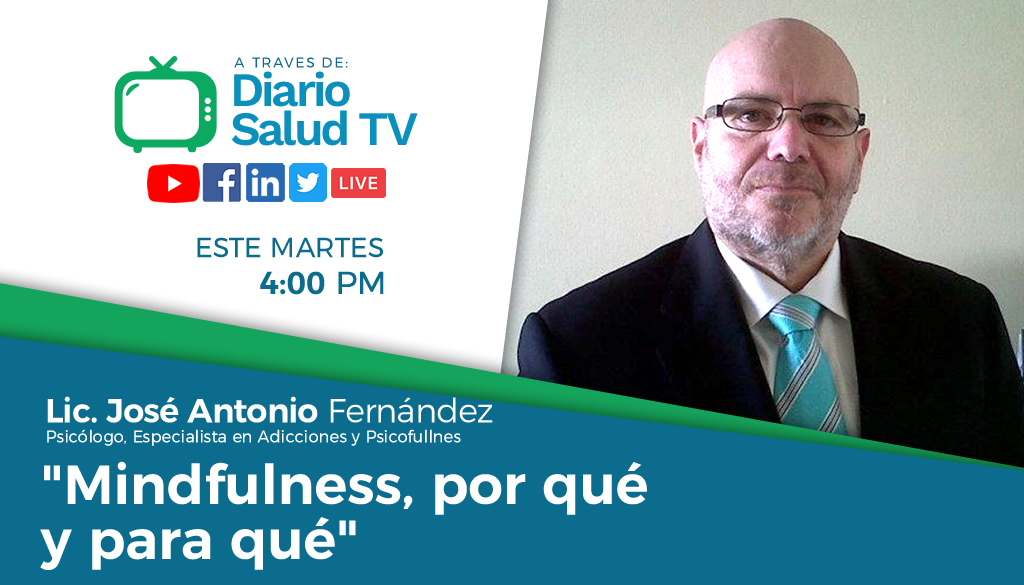 A TRAVES DE:
Diario Salud TV

LIVE

ESTE MARTES
4:00 PM

Lic. José Antonio Fernández
Psicólogo, Especialista en Adicciones y Psicofullnes

"Mindfulness, por qué y para qué"